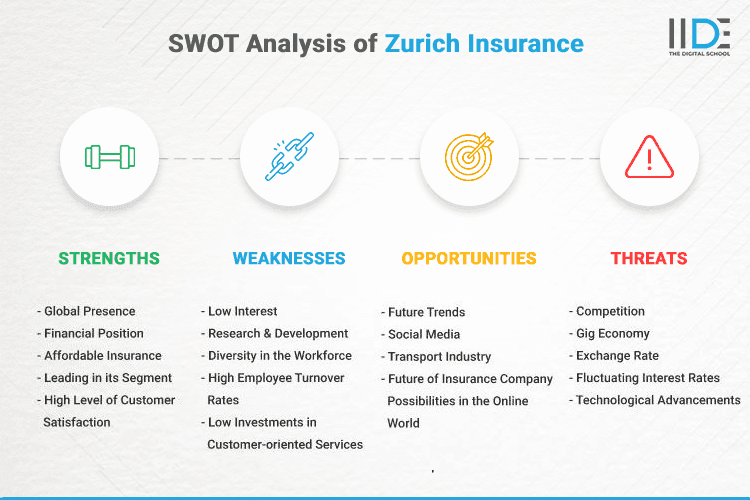 SWOT Analysis of Zurich Insurance

IIDE
THE DIGITAL SCHOOL

STRENGTHS

- Global Presence
- Financial Position
- Affordable Insurance
- Leading in its Segment
- High Level of Customer Satisfaction

WEAKNESSES

- Low Interest
- Research & Development
- Diversity in the Workforce
- High Employee Turnover Rates
- Low Investments in Customer-oriented Services

OPPORTUNITIES

- Future Trends
- Social Media
- Transport Industry
- Future of Insurance Company Possibilities in the Online World

THREATS

- Competition
- Gig Economy
- Exchange Rate
- Fluctuating Interest Rates
- Technological Advancements